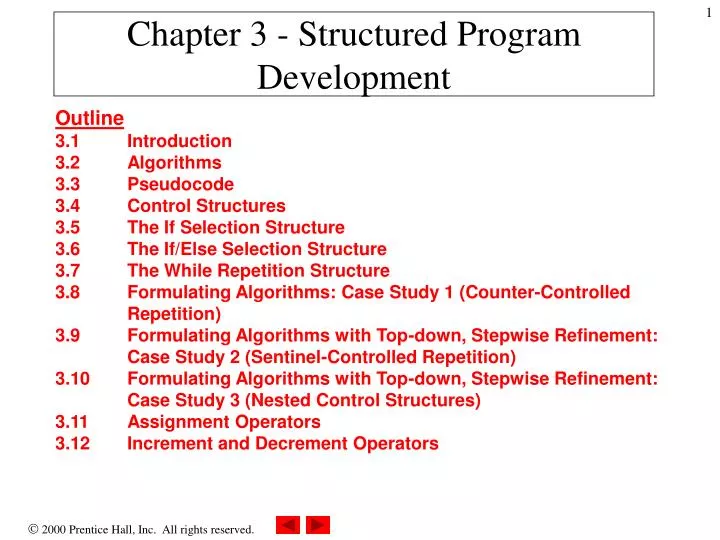 1

Chapter 3 - Structured Program Development

Outline
3.1 Introduction
3.2 Algorithms
3.3 Pseudocode
3.4 Control Structures
3.5 The If Selection Structure
3.6 The If/Else Selection Structure
3.7 The While Repetition Structure
3.8 Formulating Algorithms: Case Study 1 (Counter-Controlled Repetition)
3.9 Formulating Algorithms with Top-down, Stepwise Refinement: Case Study 2 (Sentinel-Controlled Repetition)
3.10 Formulating Algorithms with Top-down, Stepwise Refinement: Case Study 3 (Nested Control Structures)
3.11 Assignment Operators
3.12 Increment and Decrement Operators

© 2000 Prentice Hall, Inc. All rights reserved.